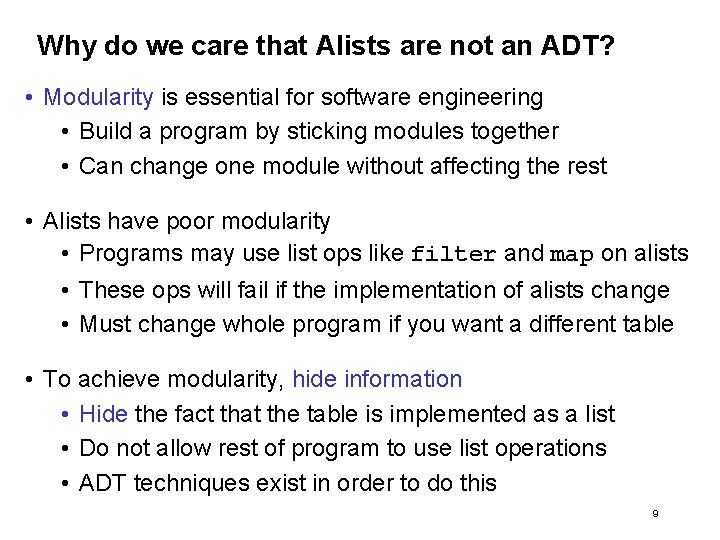 Why do we care that Alists are not an ADT?

• Modularity is essential for software engineering
 • Build a program by sticking modules together
 • Can change one module without affecting the rest

• Alists have poor modularity
 • Programs may use list ops like filter and map on alists
 • These ops will fail if the implementation of alists change
 • Must change whole program if you want a different table

• To achieve modularity, hide information
 • Hide the fact that the table is implemented as a list
 • Do not allow rest of program to use list operations
 • ADT techniques exist in order to do this

9